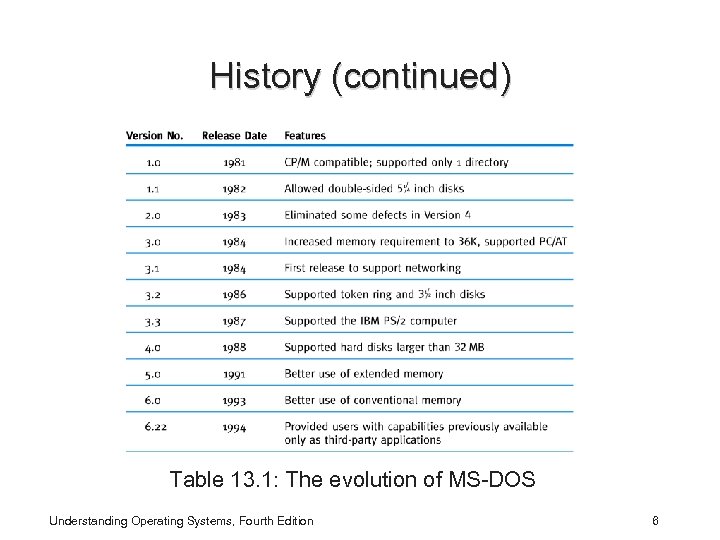 History (continued)

| Version No. | Release Date | Features |
|---|---|---|
| 1.0 | 1981 | CP/M compatible; supported only 1 directory |
| 1.1 | 1982 | Allowed double-sided 5¼ inch disks |
| 2.0 | 1983 | Eliminated some defects in Version 4 |
| 3.0 | 1984 | Increased memory requirement to 36K, supported PC/AT |
| 3.1 | 1984 | First release to support networking |
| 3.2 | 1986 | Supported token ring and 3½ inch disks |
| 3.3 | 1987 | Supported the IBM PS/2 computer |
| 4.0 | 1988 | Supported hard disks larger than 32 MB |
| 5.0 | 1991 | Better use of extended memory |
| 6.0 | 1993 | Better use of conventional memory |
| 6.22 | 1994 | Provided users with capabilities previously available only as third-party applications |

Table 13.1: The evolution of MS-DOS

Understanding Operating Systems, Fourth Edition

8